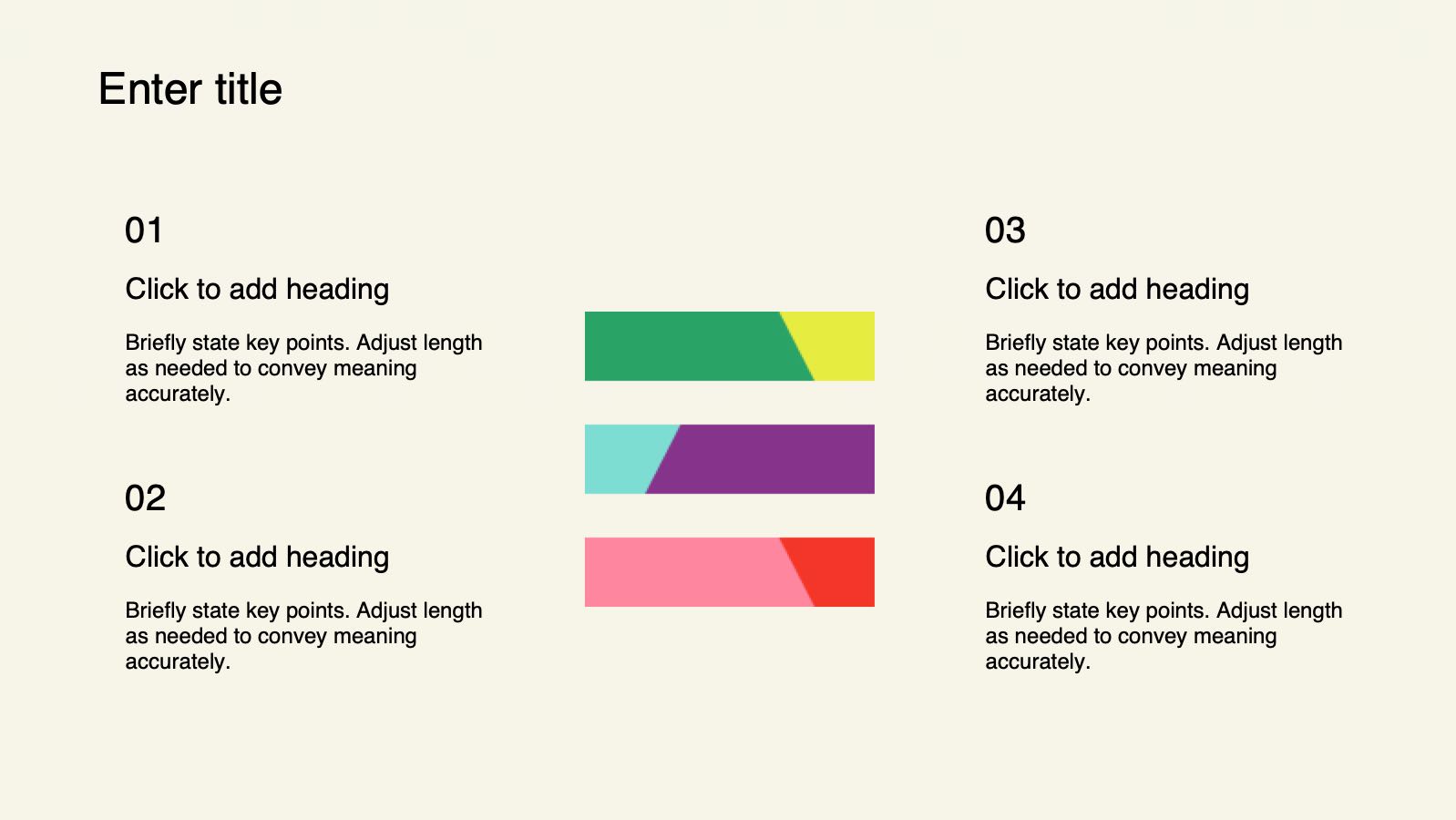 Enter title

01

Click to add heading

Briefly state key points. Adjust length as needed to convey meaning accurately.

02

Click to add heading

Briefly state key points. Adjust length as needed to convey meaning accurately.

03

Click to add heading

Briefly state key points. Adjust length as needed to convey meaning accurately.

04

Click to add heading

Briefly state key points. Adjust length as needed to convey meaning accurately.